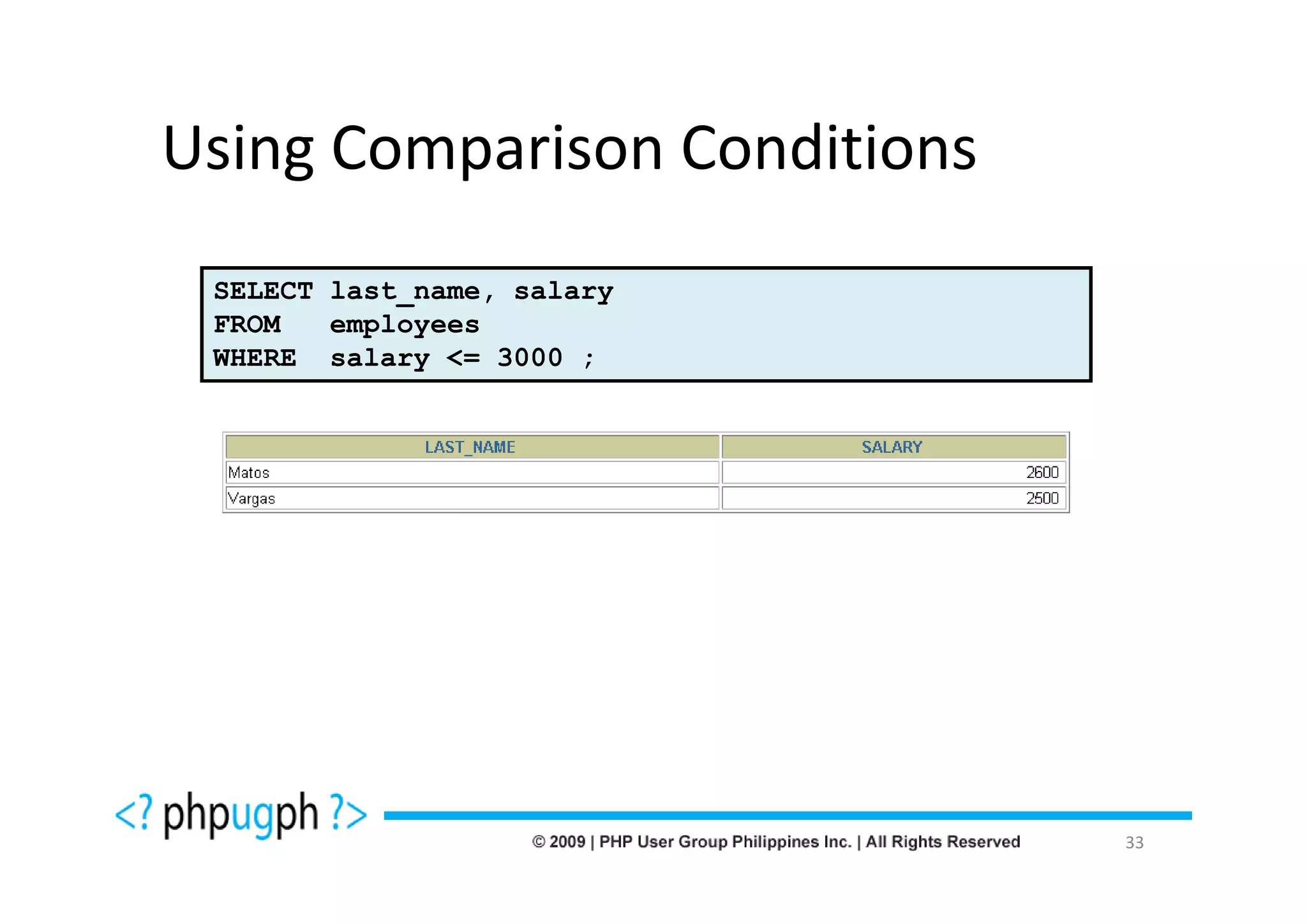 Using Comparison Conditions

SELECT last_name, salary
FROM employees
WHERE salary <= 3000 ;

| LAST_NAME | SALARY |
|---|---|
| Matos | 2600 |
| Vargas | 2500 |

<? phpugph ?>

© 2009 | PHP User Group Philippines Inc. | All Rights Reserved

33